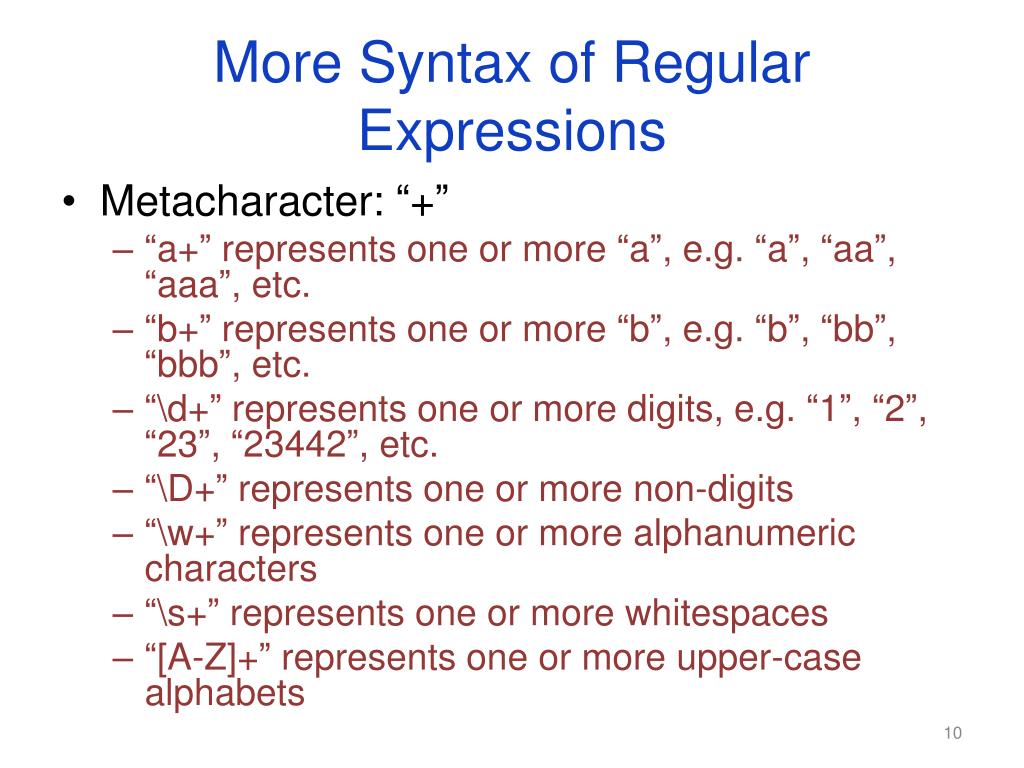 More Syntax of Regular Expressions

• Metacharacter: “+”
– “a+” represents one or more “a”, e.g. “a”, “aa”, “aaa”, etc.
– “b+” represents one or more “b”, e.g. “b”, “bb”, “bbb”, etc.
– “\d+” represents one or more digits, e.g. “1”, “2”, “23”, “23442”, etc.
– “\D+” represents one or more non-digits
– “\w+” represents one or more alphanumeric characters
– “\s+” represents one or more whitespaces
– “[A-Z]+” represents one or more upper-case alphabets

10